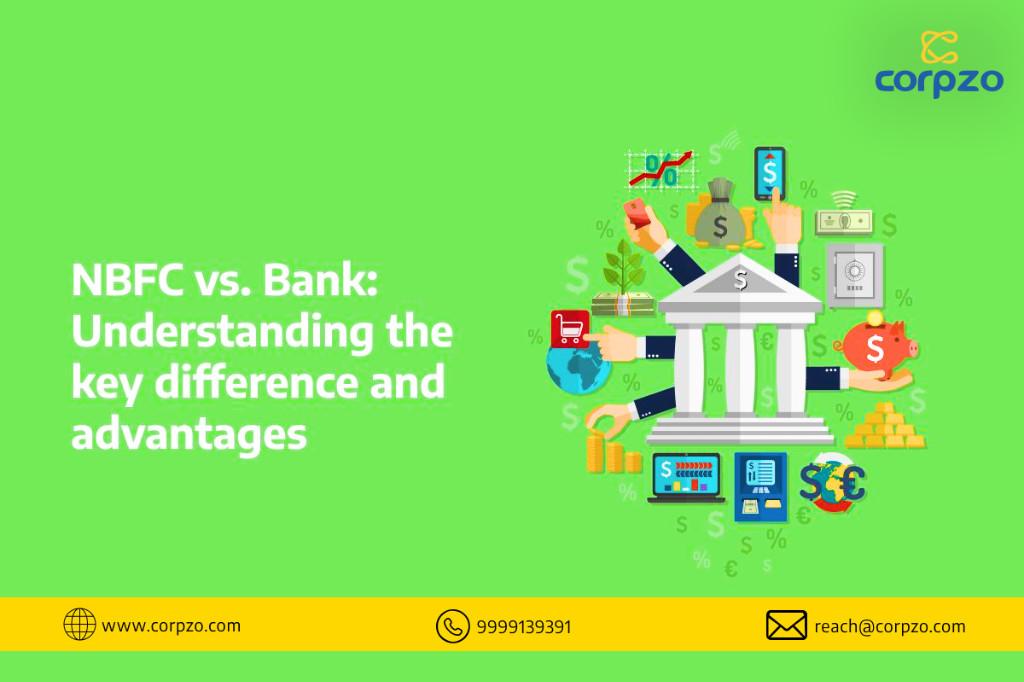 corpzo

NBFC vs. Bank: Understanding the key difference and advantages

www.corpzo.com

9999139391

reach@corpzo.com